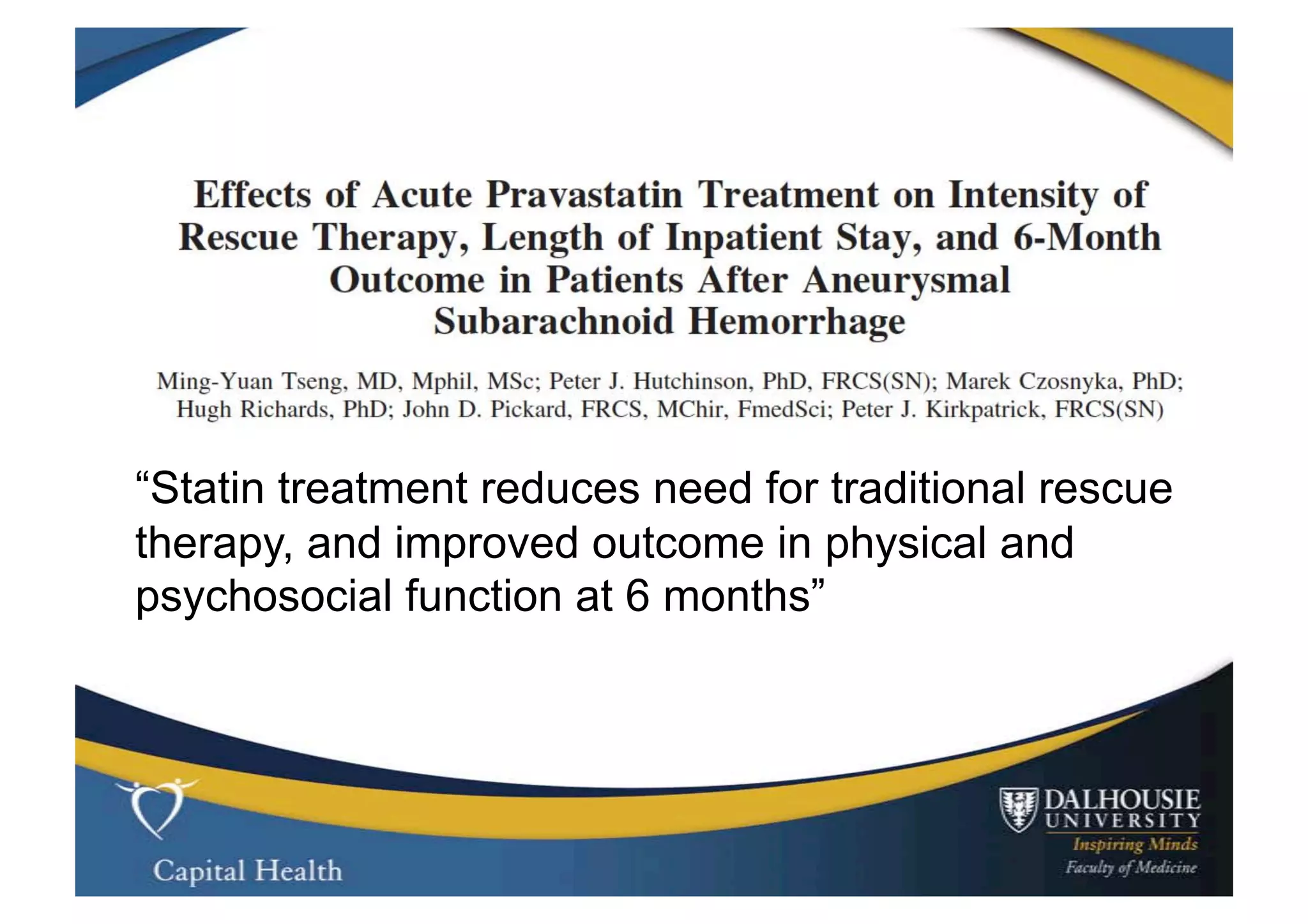 Effects of Acute Pravastatin Treatment on Intensity of Rescue Therapy, Length of Inpatient Stay, and 6-Month Outcome in Patients After Aneurysmal Subarachnoid Hemorrhage

Ming-Yuan Tseng, MD, Mphil, MSc; Peter J. Hutchinson, PhD, FRCS(SN); Marek Czosnyka, PhD; Hugh Richards, PhD; John D. Pickard, FRCS, MChir, FmedSci; Peter J. Kirkpatrick, FRCS(SN)

“Statin treatment reduces need for traditional rescue therapy, and improved outcome in physical and psychosocial function at 6 months”

Capital Health

DALHOUSIE UNIVERSITY
Inspiring Minds
Faculty of Medicine